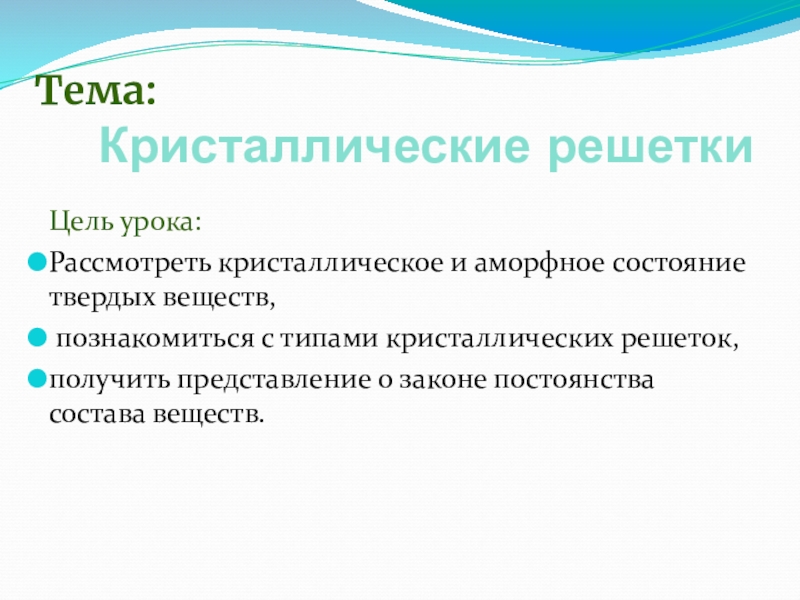 Тема:
Кристаллические решетки

Цель урока:

Рассмотреть кристаллическое и аморфное состояние твердых веществ,

познакомиться с типами кристаллических решеток,

получить представление о законе постоянства состава веществ.